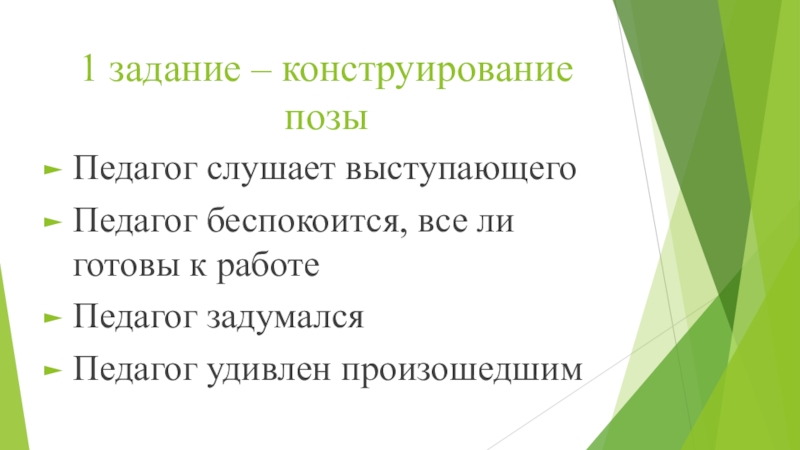 1 задание – конструирование позы

► Педагог слушает выступающего
► Педагог беспокоится, все ли готовы к работе
► Педагог задумался
► Педагог удивлен произошедшим